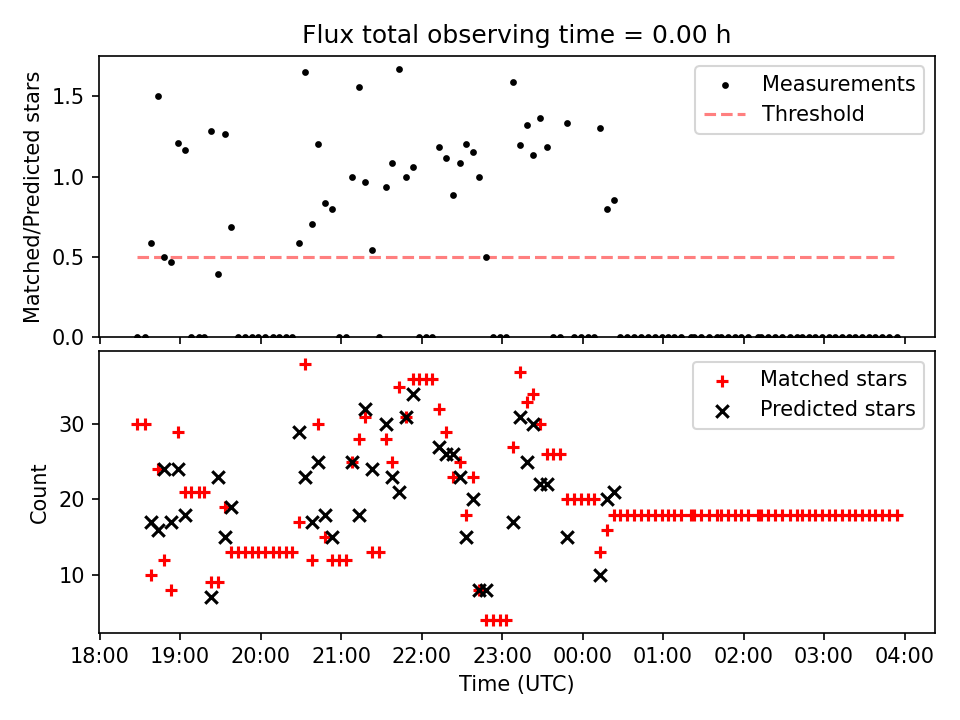 Flux total observing time = 0.00 h

Matched/Predicted stars

1.5
1.0
0.5
0.0

Measurements
Threshold

Count

30
20
10

Matched stars
Predicted stars

18:00 19:00 20:00 21:00 22:00 23:00 00:00 01:00 02:00 03:00 04:00

Time (UTC)